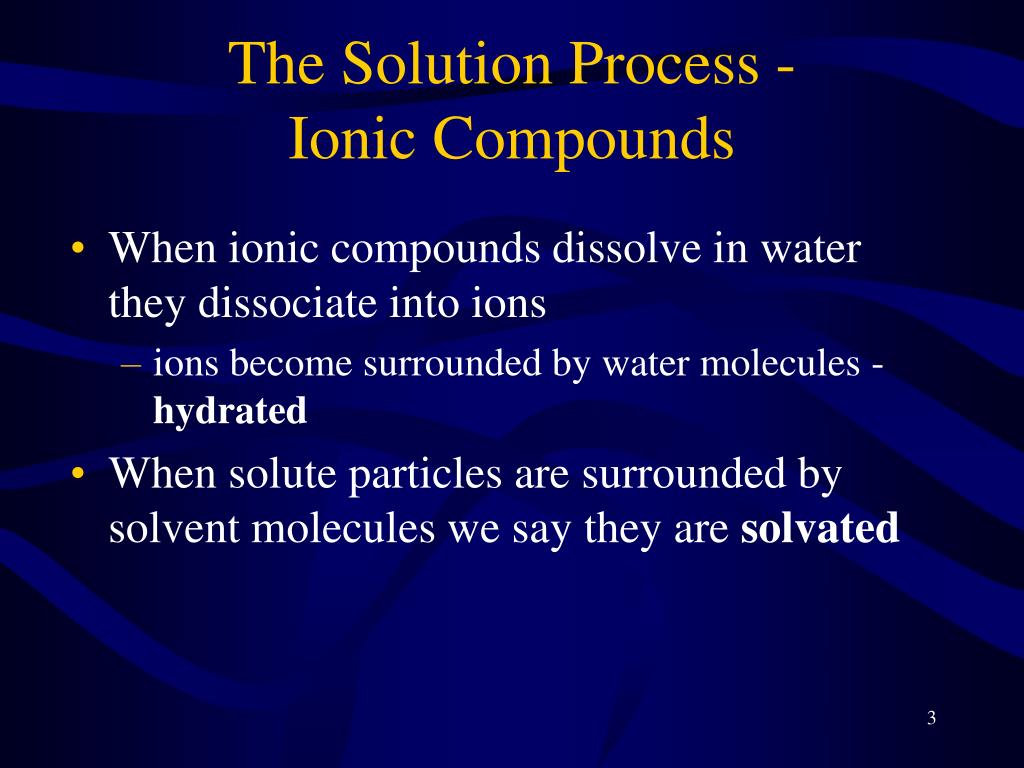 The Solution Process - Ionic Compounds

• When ionic compounds dissolve in water they dissociate into ions

– ions become surrounded by water molecules - hydrated

• When solute particles are surrounded by solvent molecules we say they are solvated

3